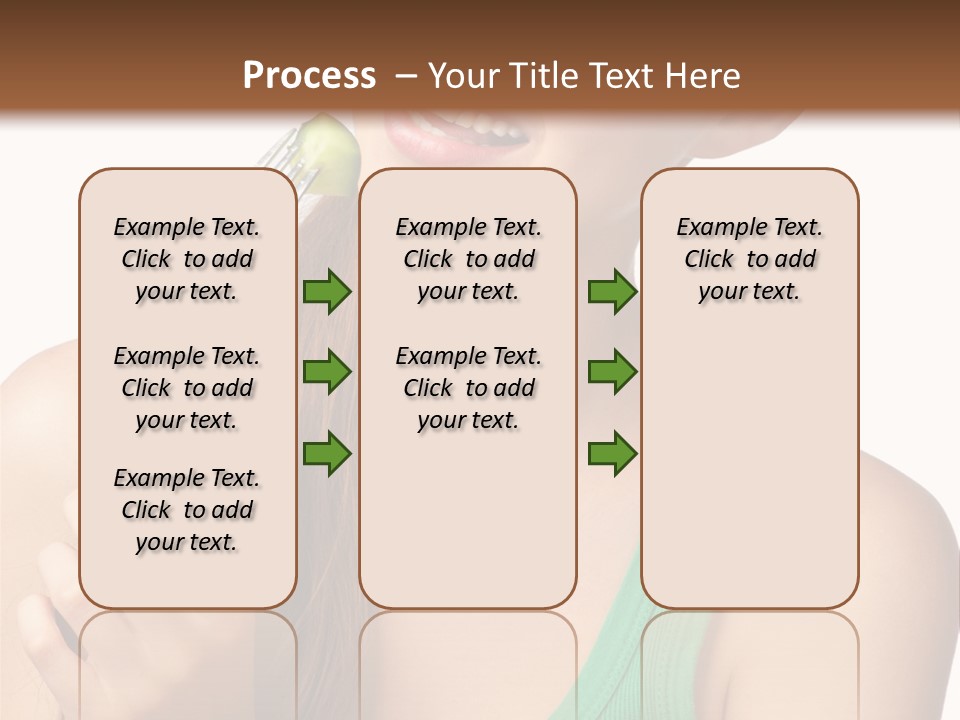 Process – Your Title Text Here

Example Text. Click to add your text.

Example Text. Click to add your text.

Example Text. Click to add your text.

Example Text. Click to add your text.

Example Text. Click to add your text.

Example Text. Click to add your text.